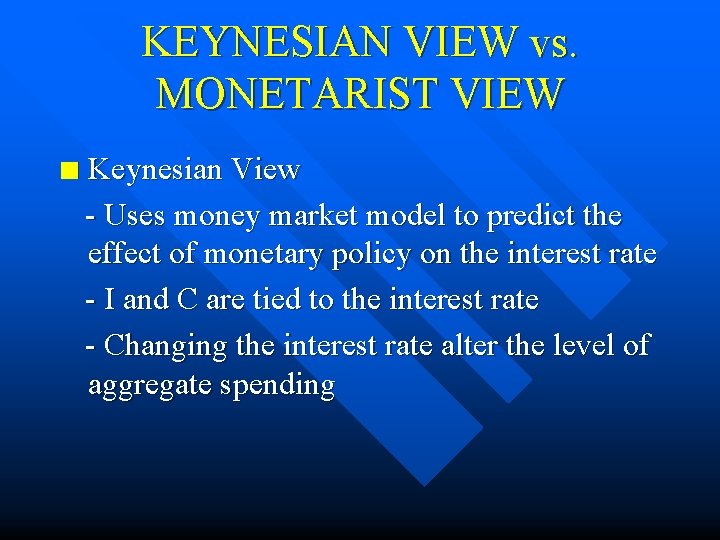 KEYNESIAN VIEW vs. MONETARIST VIEW

Keynesian View

- Uses money market model to predict the effect of monetary policy on the interest rate

- I and C are tied to the interest rate

- Changing the interest rate alter the level of aggregate spending